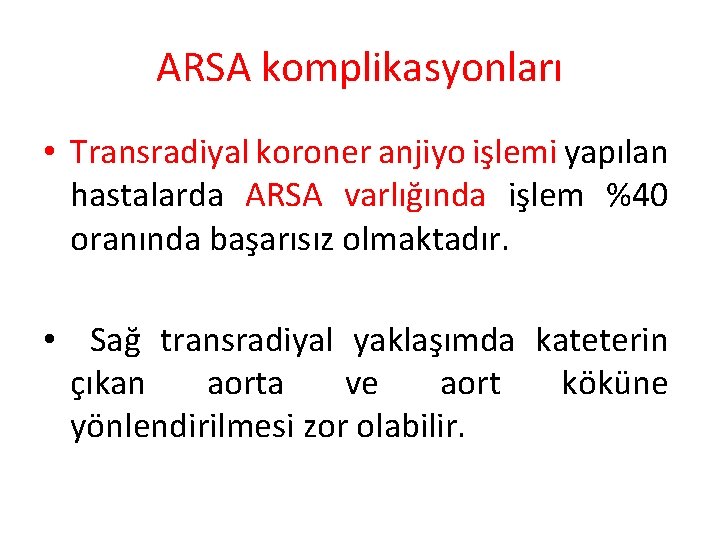 ARSA komplikasyonları

• Transradiyal koroner anjiyo işlemi yapılan hastalarda ARSA varlığında işlem %40 oranında başarısız olmaktadır.

• Sağ transradiyal yaklaşımda kateterin çıkan aorta ve aort köküne yönlendirilmesi zor olabilir.